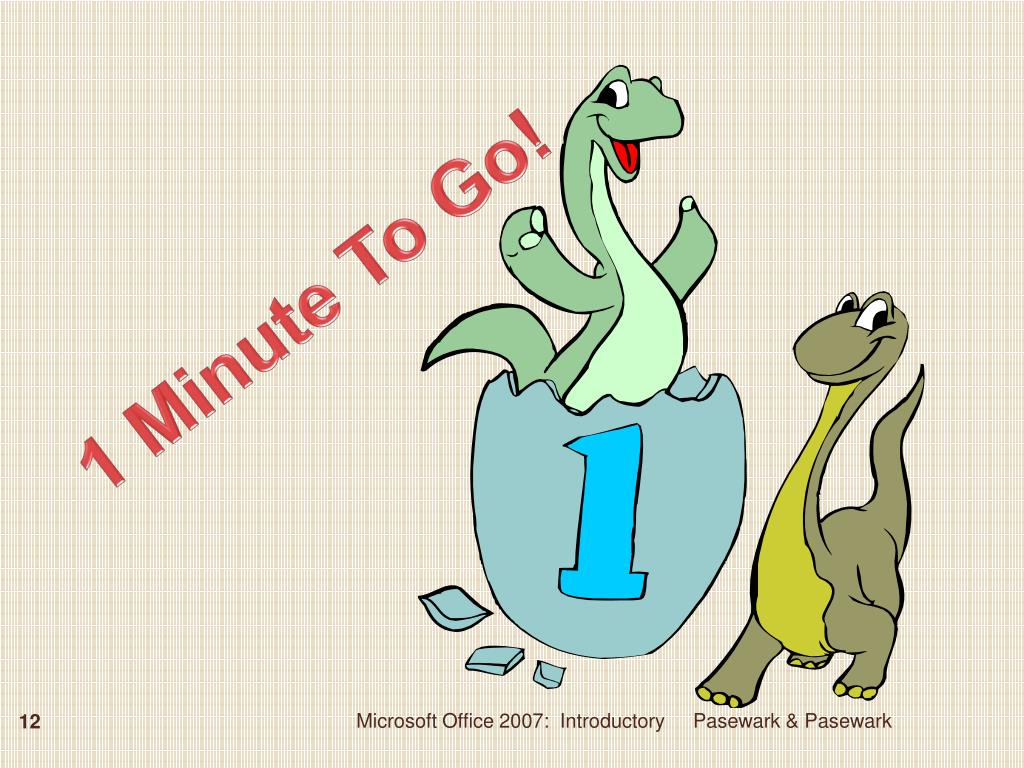 1 Minute To Go!

1

12

Microsoft Office 2007: Introductory Pasewark & Pasewark